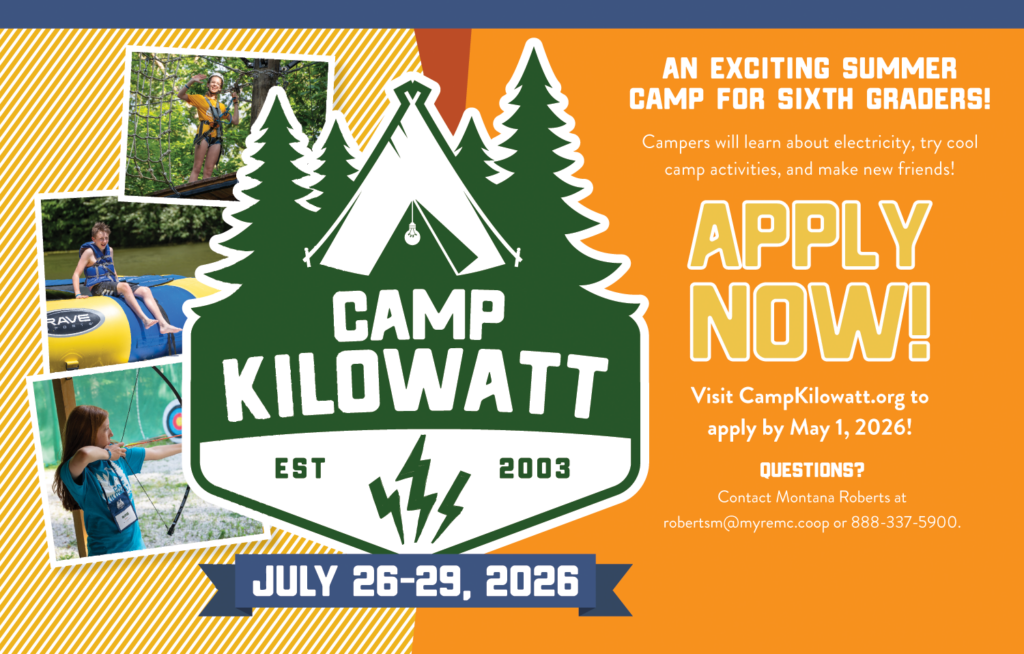 CAMP KILOWATT

EST 2003

JULY 26-29, 2026

AN EXCITING SUMMER CAMP FOR SIXTH GRADERS!

Campers will learn about electricity, try cool camp activities, and make new friends!

APPLY NOW!

Visit CampKilowatt.org to apply by May 1, 2026!

QUESTIONS?

Contact Montana Roberts at robertsm@myremc.coop or 888-337-5900.